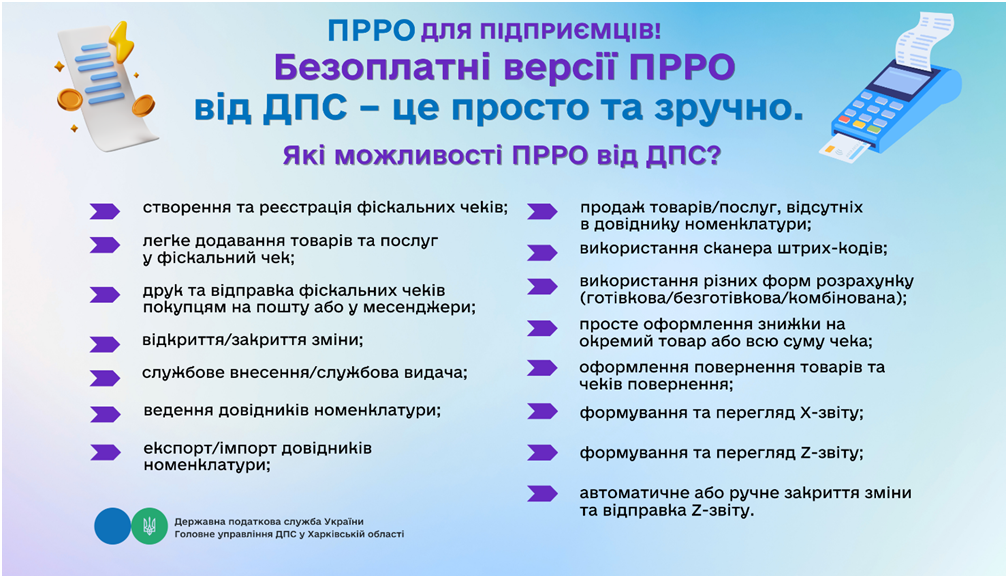 ПРРО для підприємців!
Безоплатні версії ПРРО від ДПС – це просто та зручно.

Які можливості ПРРО від ДПС?

створення та реєстрація фіскальних чеків;

легке додавання товарів та послуг у фіскальний чек;

друк та відправка фіскальних чеків покупцям на пошту або у месенджери;

відкриття/закриття зміни;

службове внесення/службова видача;

ведення довідників номенклатури;

експорт/імпорт довідників номенклатури;

продаж товарів/послуг, відсутніх в довіднику номенклатури;

використання сканера штрих-кодів;

використання різних форм розрахунку (готівкова/безготівкова/комбінована);

просте оформлення знижки на окремий товар або всю суму чека;

оформлення повернення товарів та чеків повернення;

формування та перегляд X-звіту;

формування та перегляд Z-звіту;

автоматичне або ручне закриття зміни та відправка Z-звіту.

Державна податкова служба України
Головне управління ДПС у Харківській області